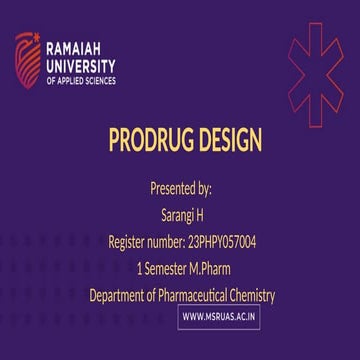 RAMAIAH UNIVERSITY OF APPLIED SCIENCES

PRODRUG DESIGN

Presented by:

Sarangi H

Register number: 23PHPY057004

1 Semester M.Pharm

Department of Pharmaceutical Chemistry

WWW.MSRUAS.AC.IN